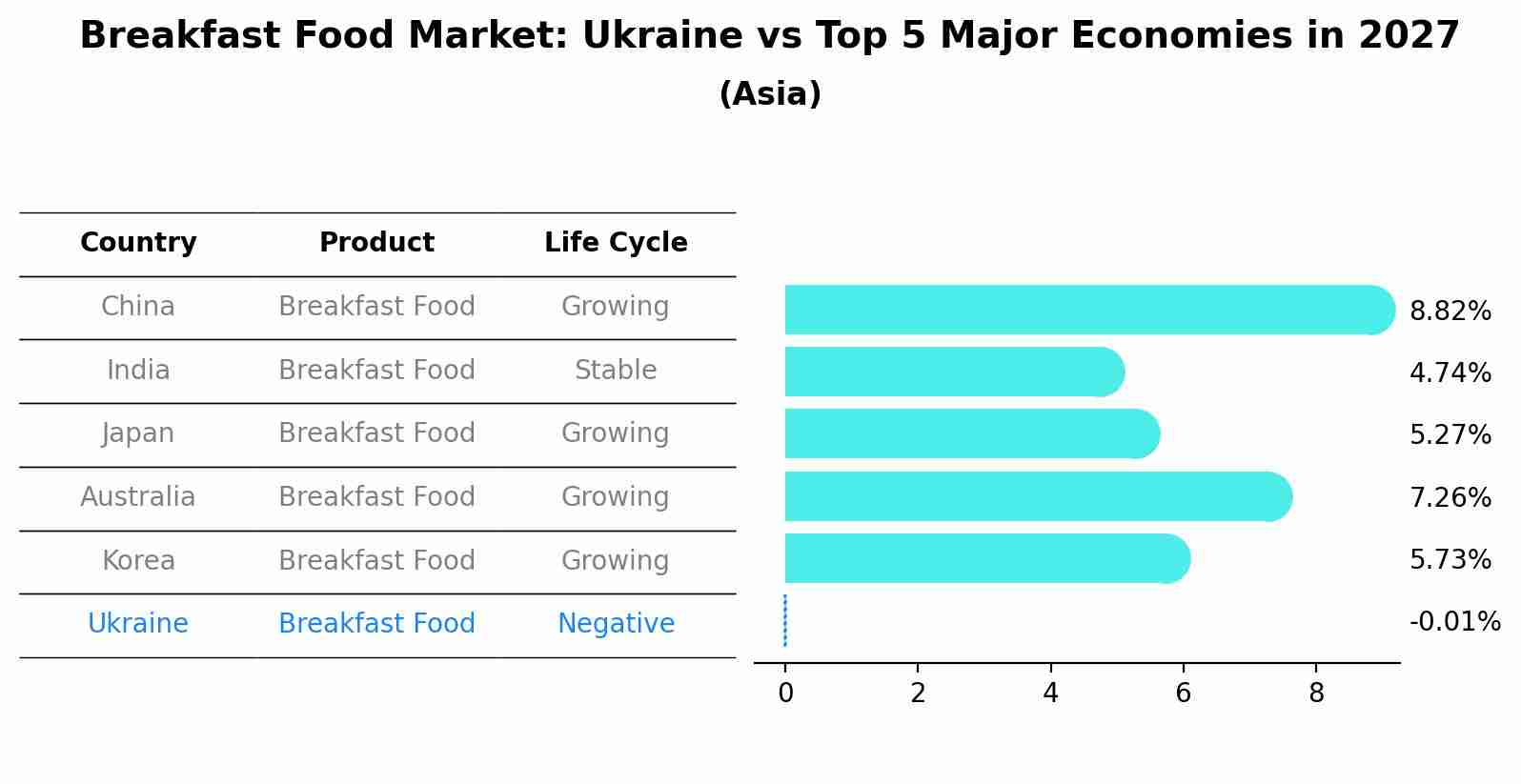 Breakfast Food Market: Ukraine vs Top 5 Major Economies in 2027
(Asia)

| Country | Product | Life Cycle |
|---|---|---|
| China | Breakfast Food | Growing |
| India | Breakfast Food | Stable |
| Japan | Breakfast Food | Growing |
| Australia | Breakfast Food | Growing |
| Korea | Breakfast Food | Growing |
| Ukraine | Breakfast Food | Negative |

8.82%
4.74%
5.27%
7.26%
5.73%
-0.01%

0 2 4 6 8